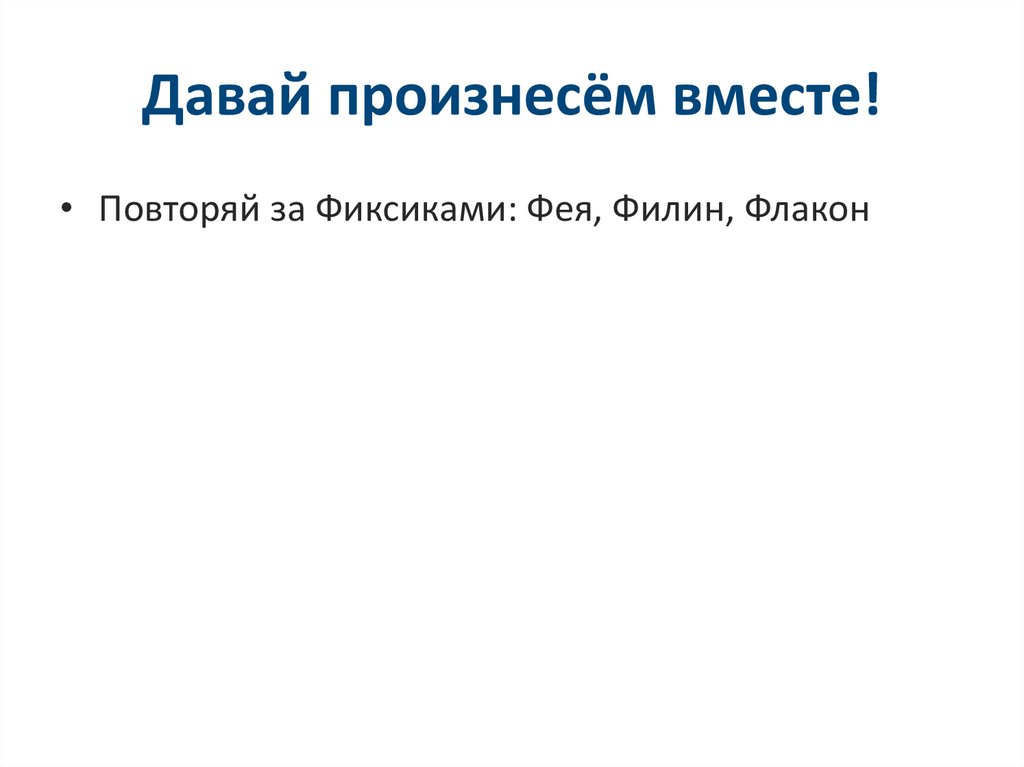 Давай произнесём вместе!

• Повторяй за Фиксиками: Фея, Филин, Флакон